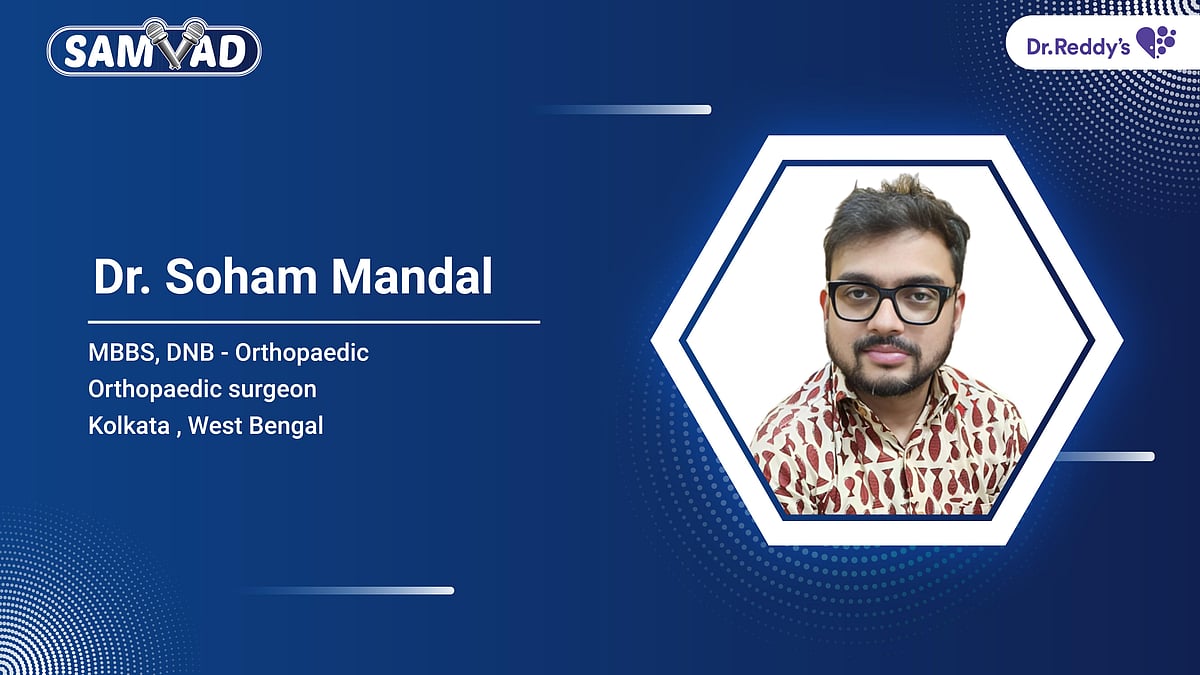 SAMVAD

Dr.Reddy's

Dr. Soham Mandal

MBBS, DNB - Orthopaedic
Orthopaedic surgeon
Kolkata , West Bengal